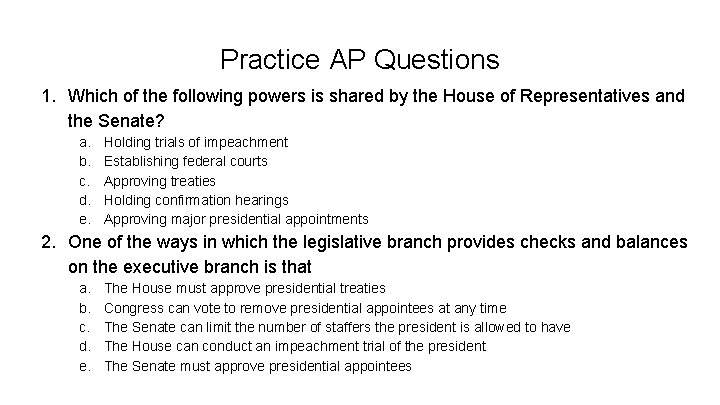 Practice AP Questions

1. Which of the following powers is shared by the House of Representatives and the Senate?
a. Holding trials of impeachment
b. Establishing federal courts
c. Approving treaties
d. Holding confirmation hearings
e. Approving major presidential appointments

2. One of the ways in which the legislative branch provides checks and balances on the executive branch is that
a. The House must approve presidential treaties
b. Congress can vote to remove presidential appointees at any time
c. The Senate can limit the number of staffers the president is allowed to have
d. The House can conduct an impeachment trial of the president
e. The Senate must approve presidential appointees